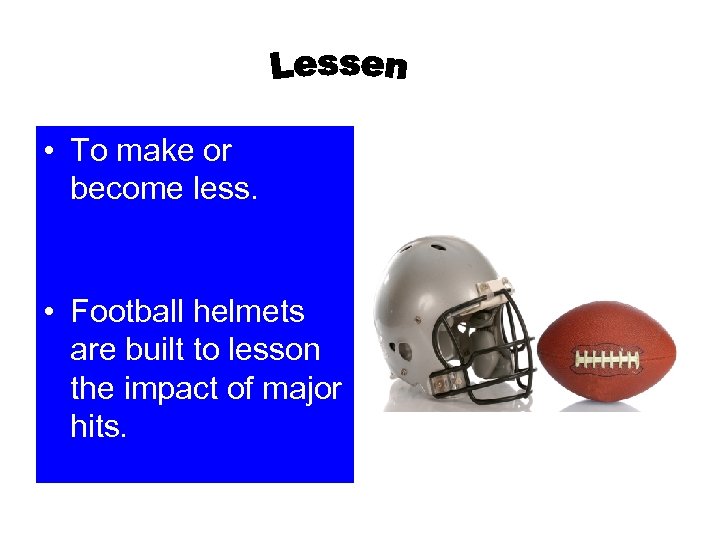 Lessen

• To make or become less.

• Football helmets are built to lesson the impact of major hits.